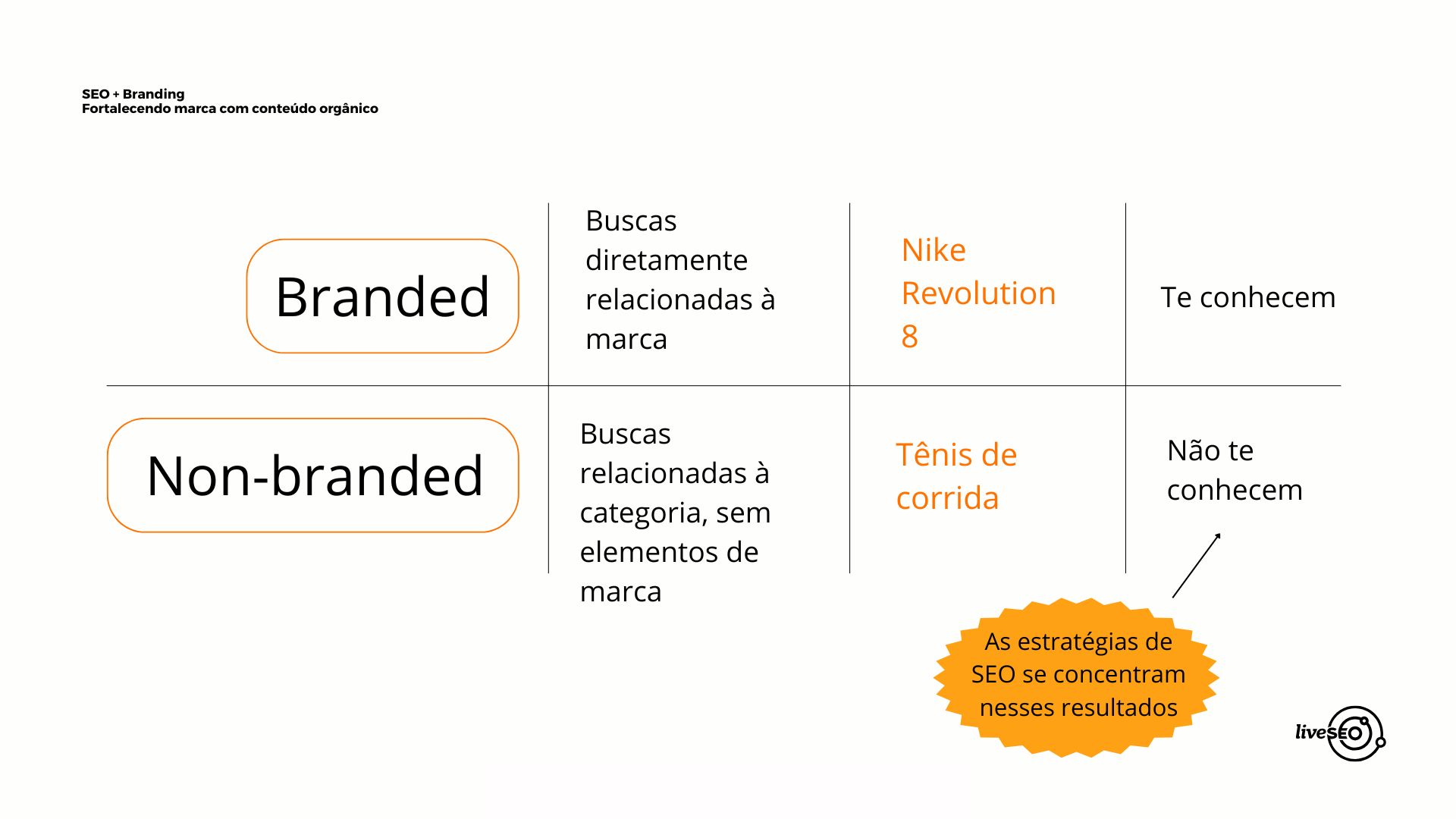 SEO + Branding
Fortalecendo marca com conteúdo orgânico

| Branded | Buscas diretamente relacionadas à marca | Nike Revolution 8 | Te conhecem |
|---|---|---|---|
| Non-branded | Buscas relacionadas à categoria, sem elementos de marca | Tênis de corrida | Não te conhecem |

As estratégias de SEO se concentram nesses resultados

liveSEO